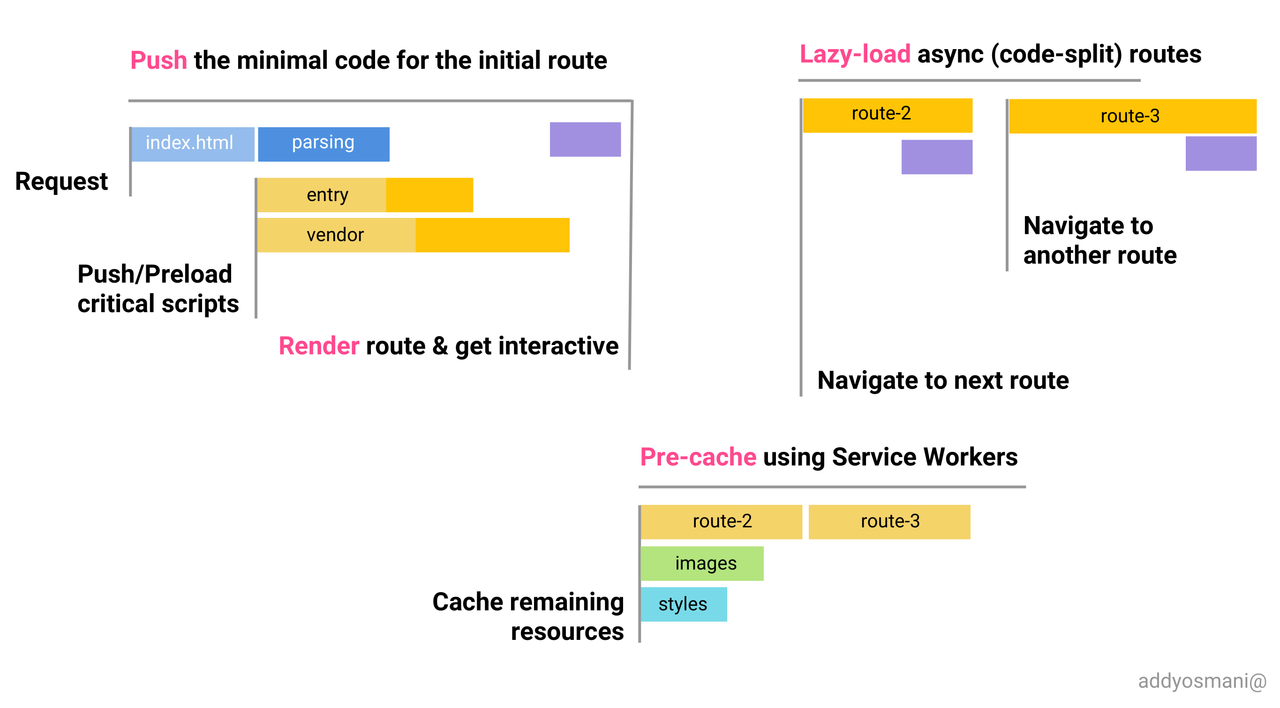 Push the minimal code for the initial route

index.html
parsing

Request

entry
vendor

Push/Preload critical scripts

Render route & get interactive

Lazy-load async (code-split) routes

route-2

route-3

Navigate to another route

Navigate to next route

Pre-cache using Service Workers

route-2
route-3
images
styles

Cache remaining resources

addyosmani@